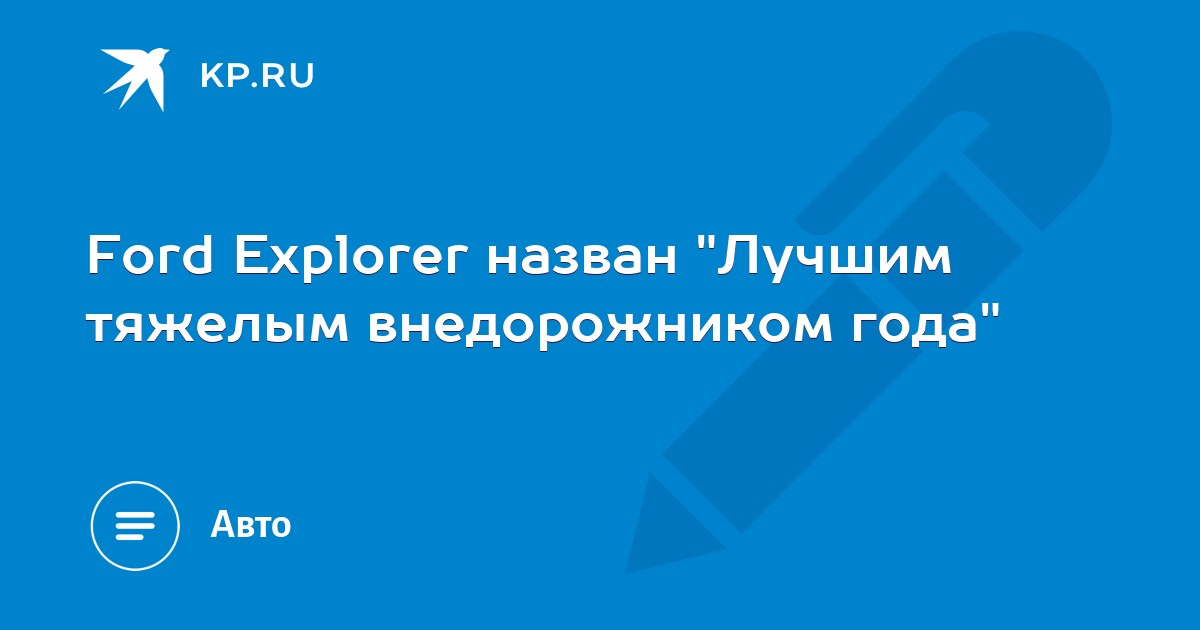 KP.RU

Ford Explorer назван "Лучшим тяжелым внедорожником года"

Авто